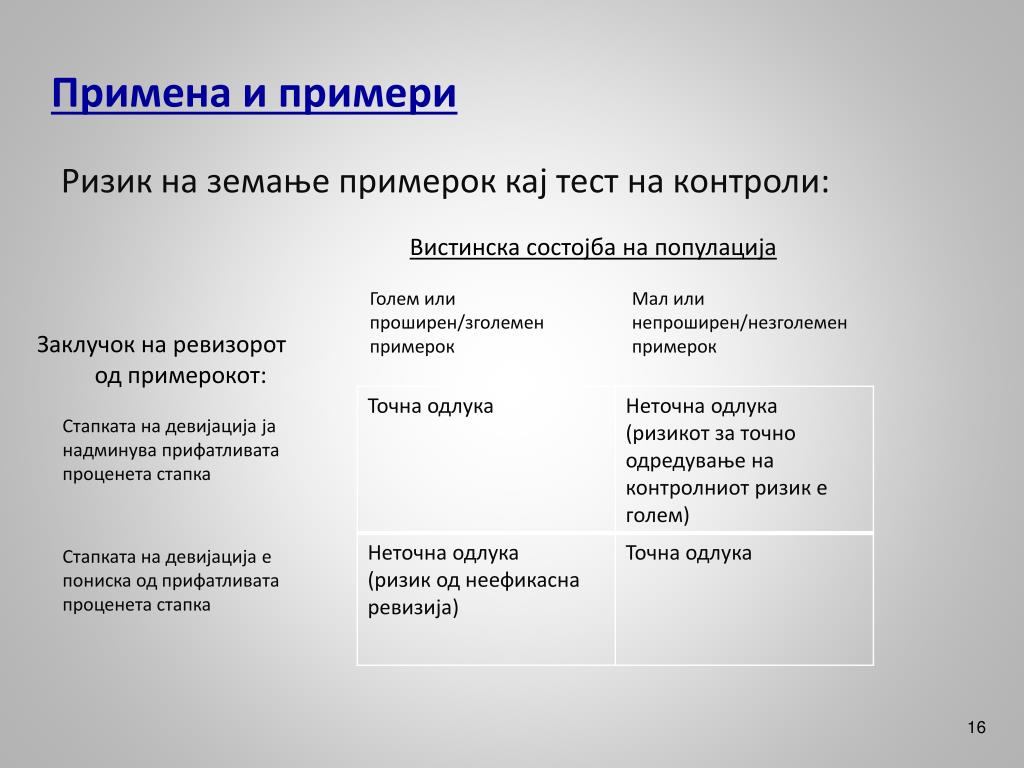 Примена и примери

Ризик на земање примерок кај тест на контроли:

Вистинска состојба на популација

Заклучок на ревизорот од примерокот:

| | Голем или проширен/зголемен примерок | Мал или непроширен/незголемен примерок |
|---|---|---|
| Стапката на девијација ја надминува прифатливата проценета стапка | Точна одлука | Неточна одлука (ризикот за точно одредување на контролниот ризик е голем) |
| Стапката на девијација е пониска од прифатливата проценета стапка | Неточна одлука (ризик од неефикасна ревизија) | Точна одлука |

16